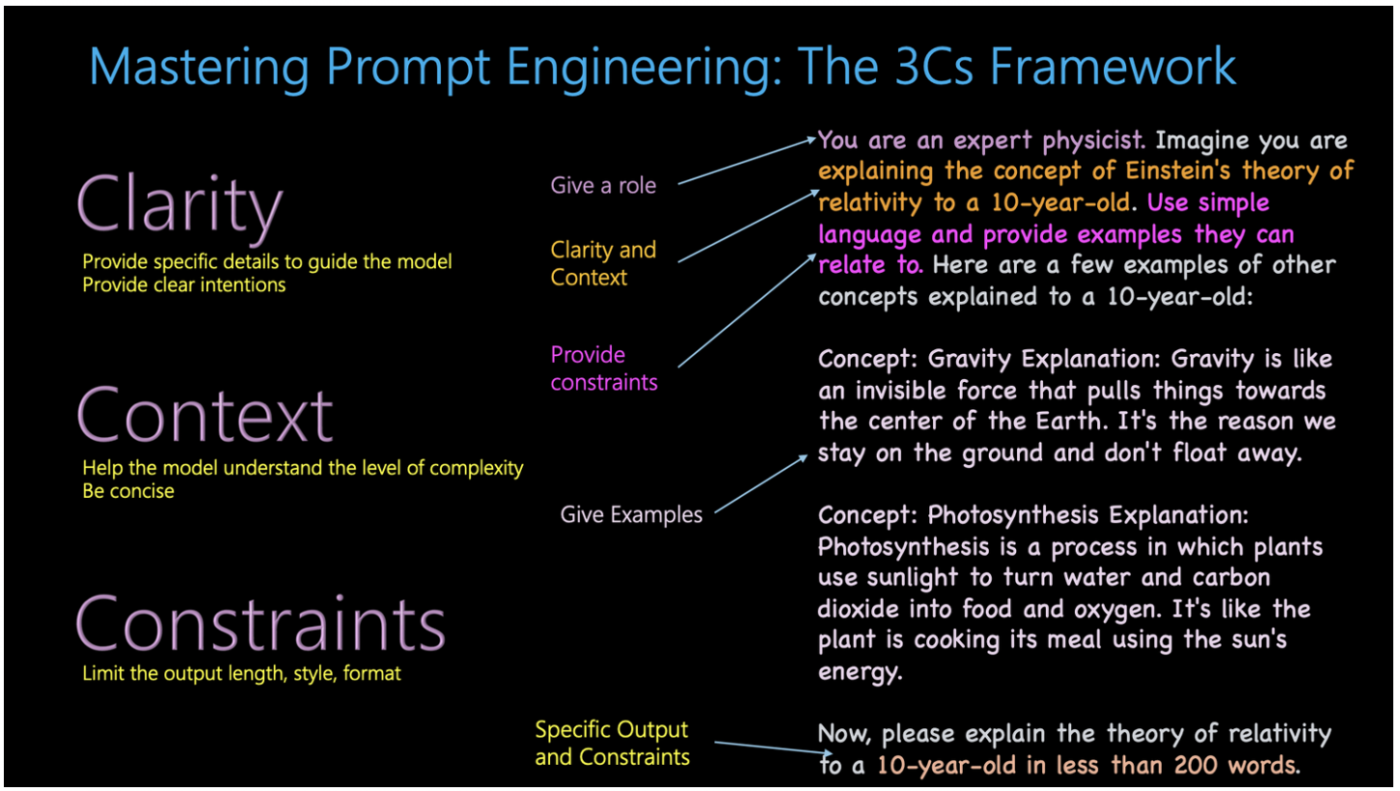 Mastering Prompt Engineering: The 3Cs Framework

Clarity
Provide specific details to guide the model
Provide clear intentions

Context
Help the model understand the level of complexity
Be concise

Constraints
Limit the output length, style, format

Give a role

Clarity and Context

Provide constraints

Give Examples

Specific Output and Constraints

You are an expert physicist. Imagine you are explaining the concept of Einstein's theory of relativity to a 10-year-old. Use simple language and provide examples they can relate to. Here are a few examples of other concepts explained to a 10-year-old:

Concept: Gravity Explanation: Gravity is like an invisible force that pulls things towards the center of the Earth. It's the reason we stay on the ground and don't float away.

Concept: Photosynthesis Explanation: Photosynthesis is a process in which plants use sunlight to turn water and carbon dioxide into food and oxygen. It's like the plant is cooking its meal using the sun's energy.

Now, please explain the theory of relativity to a 10-year-old in less than 200 words.